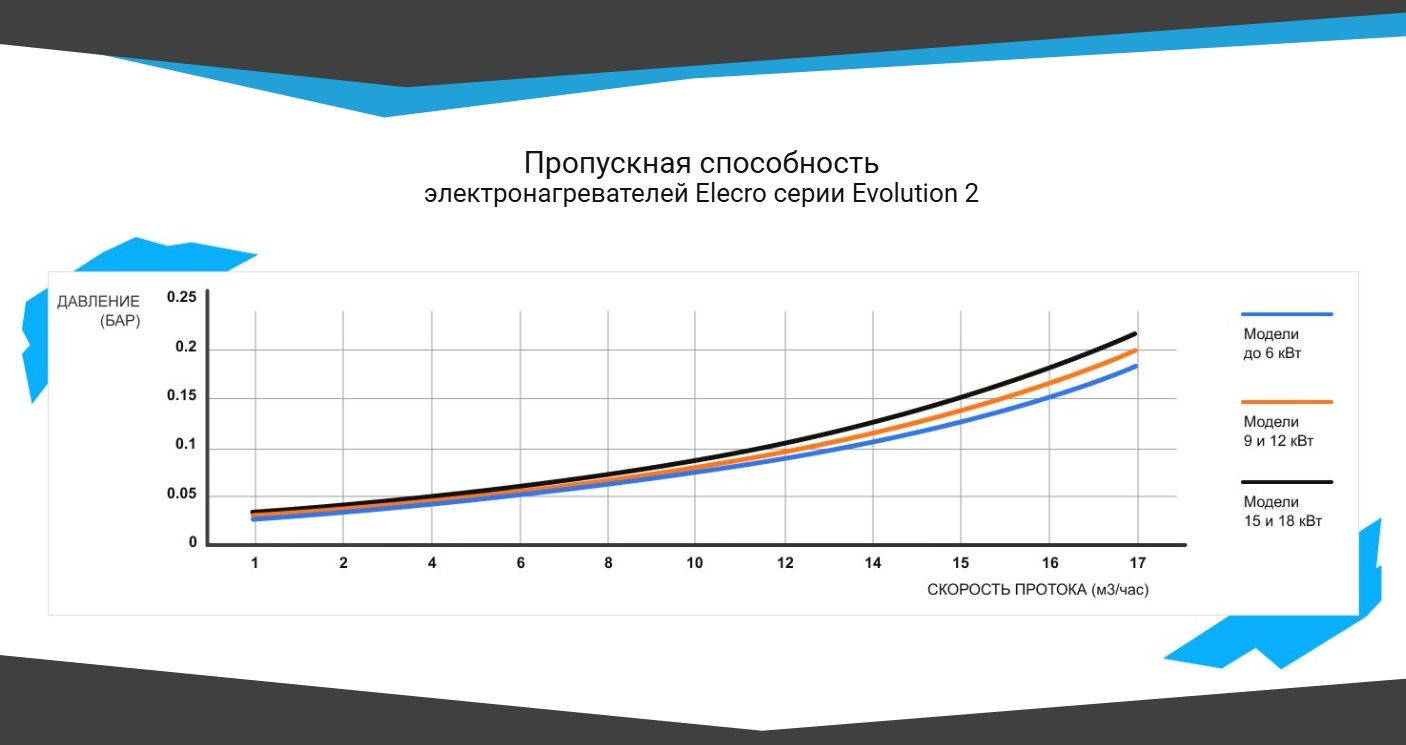 Пропускная способность
электронагревателей Elecro серии Evolution 2

ДАВЛЕНИЕ
(БАР)

0.25
0.2
0.15
0.1
0.05
0

1 2 4 6 8 10 12 14 15 16 17

СКОРОСТЬ ПРОТОКА (м3/час)

Модели
до 6 кВт

Модели
9 и 12 кВт

Модели
15 и 18 кВт